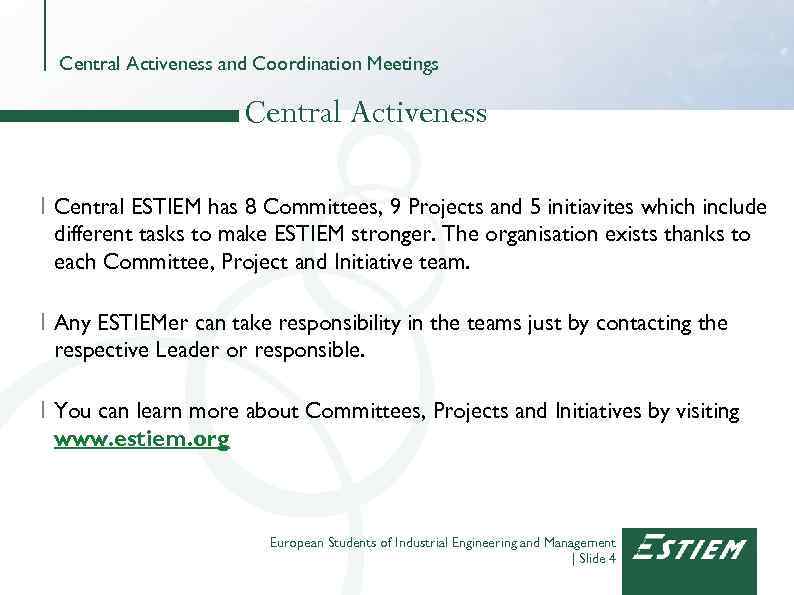 Central Activeness and Coordination Meetings

Central Activeness

l Central ESTIEM has 8 Committees, 9 Projects and 5 initiavites which include different tasks to make ESTIEM stronger. The organisation exists thanks to each Committee, Project and Initiative team.

l Any ESTIEMer can take responsibility in the teams just by contacting the respective Leader or responsible.

l You can learn more about Committees, Projects and Initiatives by visiting www.estiem.org

European Students of Industrial Engineering and Management
| Slide 4

ESTIEM